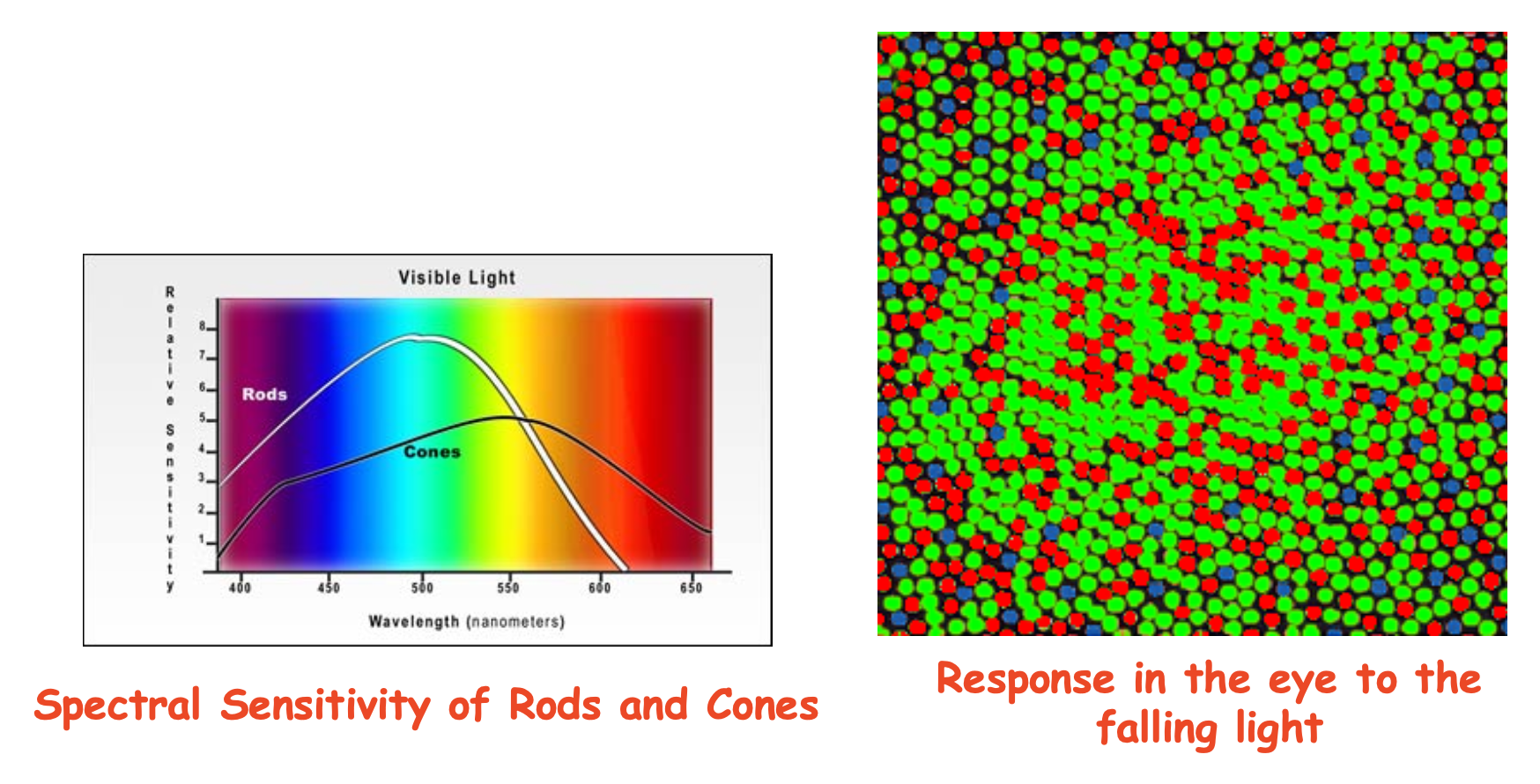 Visible Light

Relative Sensitivity

8
7
6
5
4
3
2
1

Rods

Cones

400 450 500 550 600 650

Wavelength (nanometers)

Spectral Sensitivity of Rods and Cones

Response in the eye to the falling light